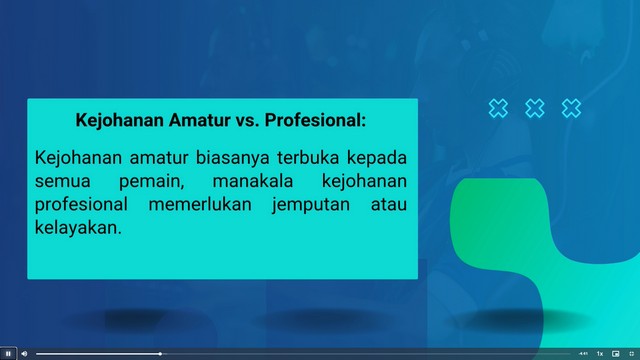 Kejohanan Amatur vs. Profesional:

Kejohanan amatur biasanya terbuka kepada semua pemain, manakala kejohanan profesional memerlukan jemputan atau kelayakan.

-4:41 1x